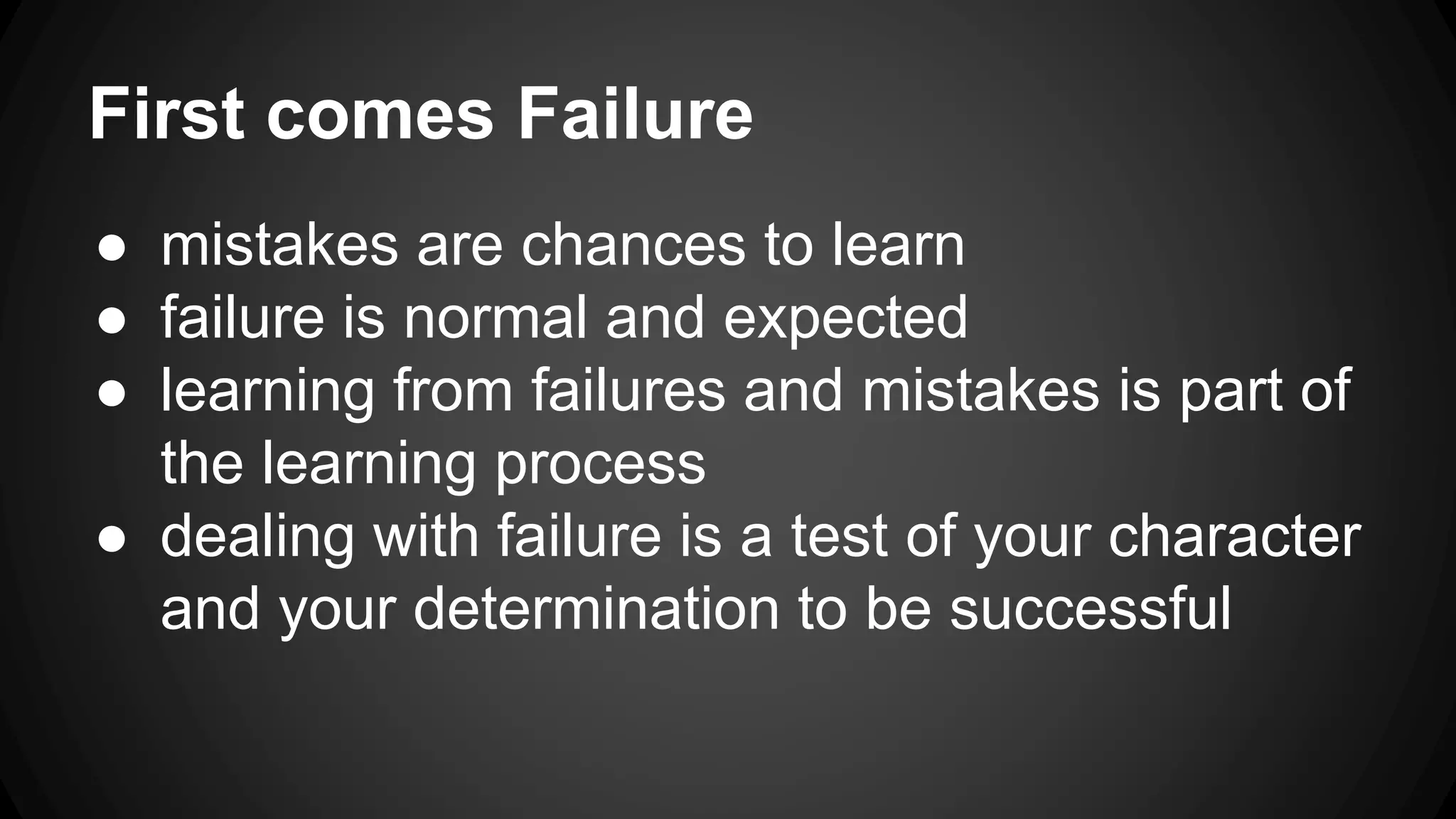 First comes Failure

● mistakes are chances to learn
● failure is normal and expected
● learning from failures and mistakes is part of the learning process
● dealing with failure is a test of your character and your determination to be successful